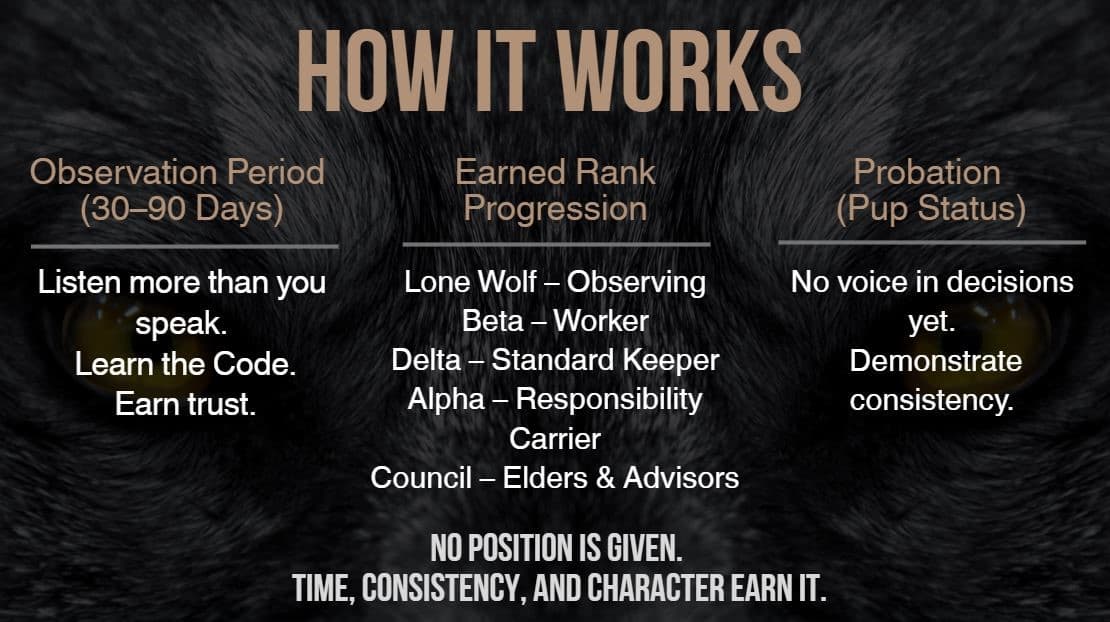 HOW IT WORKS

Observation Period (30–90 Days)

Listen more than you speak.
Learn the Code.
Earn trust.

Earned Rank Progression

Lone Wolf – Observing
Beta – Worker
Delta – Standard Keeper
Alpha – Responsibility Carrier
Council – Elders & Advisors

Probation (Pup Status)

No voice in decisions yet.
Demonstrate consistency.

NO POSITION IS GIVEN.
TIME, CONSISTENCY, AND CHARACTER EARN IT.